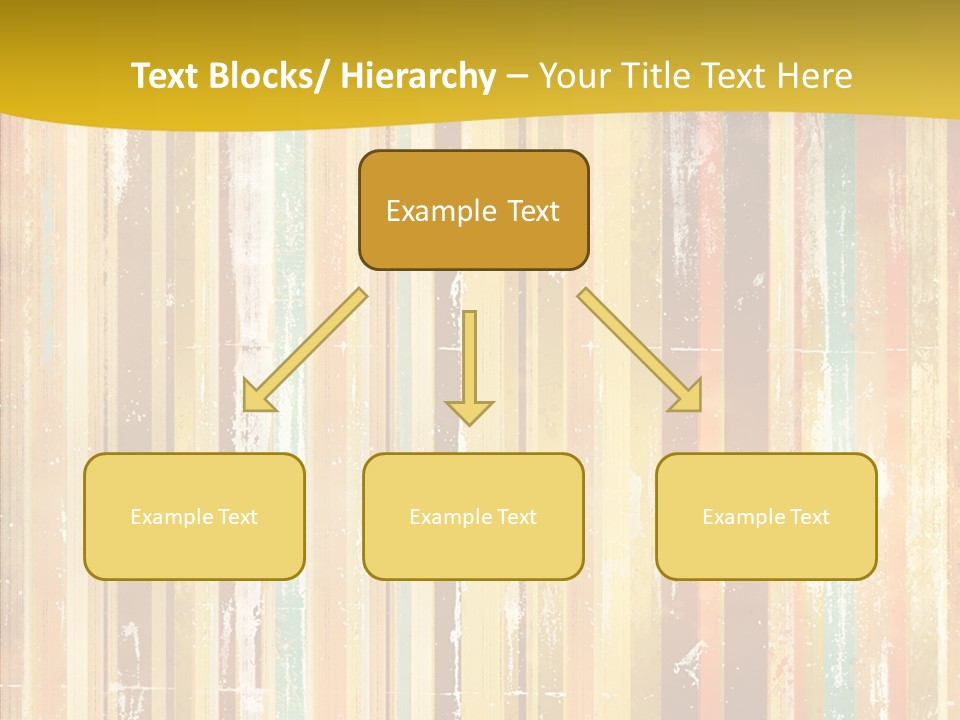 Text Blocks/ Hierarchy – Your Title Text Here

Example Text

Example Text

Example Text

Example Text